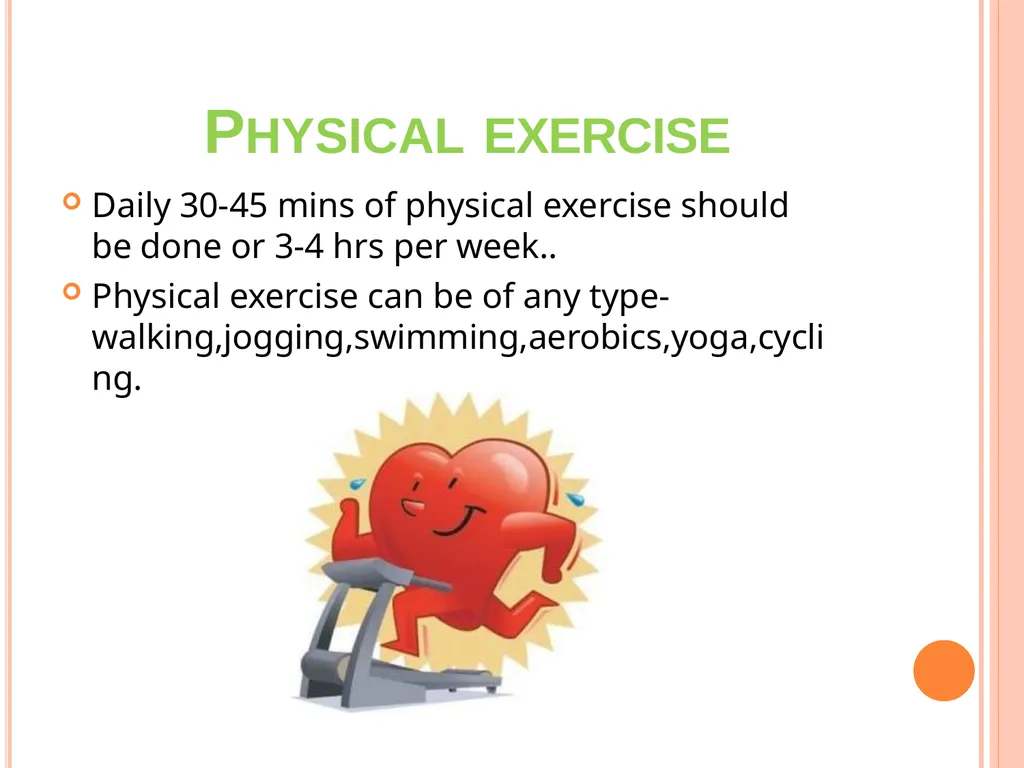 PHYSICAL EXERCISE

Daily 30-45 mins of physical exercise should be done or 3-4 hrs per week..

Physical exercise can be of any type-walking,jogging,swimming,aerobics,yoga,cycling.